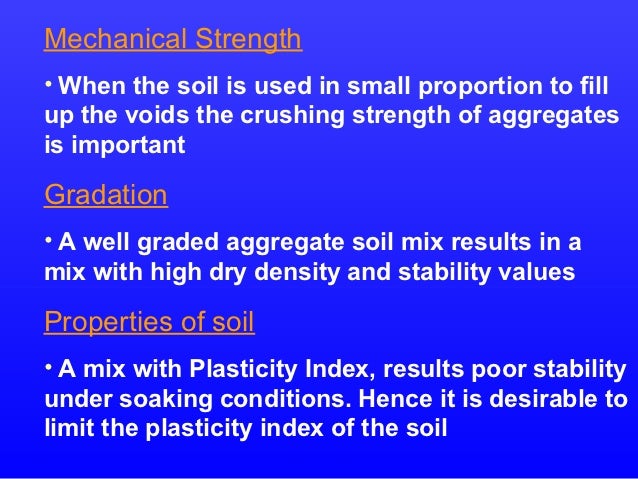 Mechanical Strength

• When the soil is used in small proportion to fill up the voids the crushing strength of aggregates is important

Gradation

• A well graded aggregate soil mix results in a mix with high dry density and stability values

Properties of soil

• A mix with Plasticity Index, results poor stability under soaking conditions. Hence it is desirable to limit the plasticity index of the soil